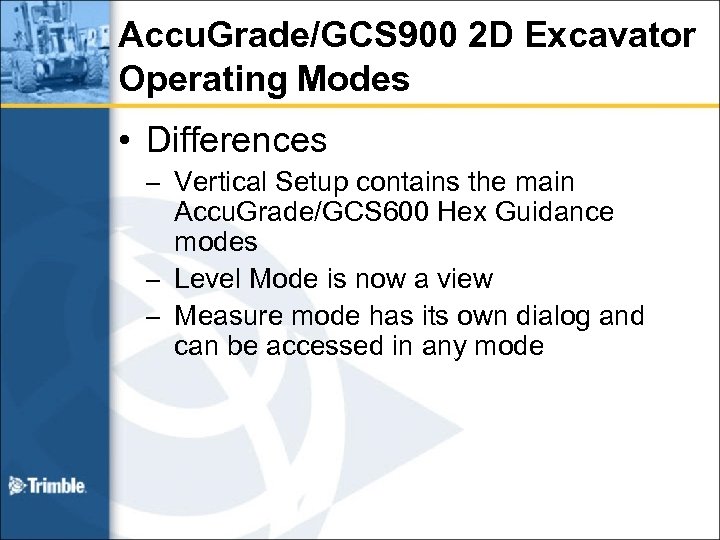 AccuGrade/GCS900 2D Excavator Operating Modes

• Differences
– Vertical Setup contains the main AccuGrade/GCS600 Hex Guidance modes
– Level Mode is now a view
– Measure mode has its own dialog and can be accessed in any mode

Trimble.